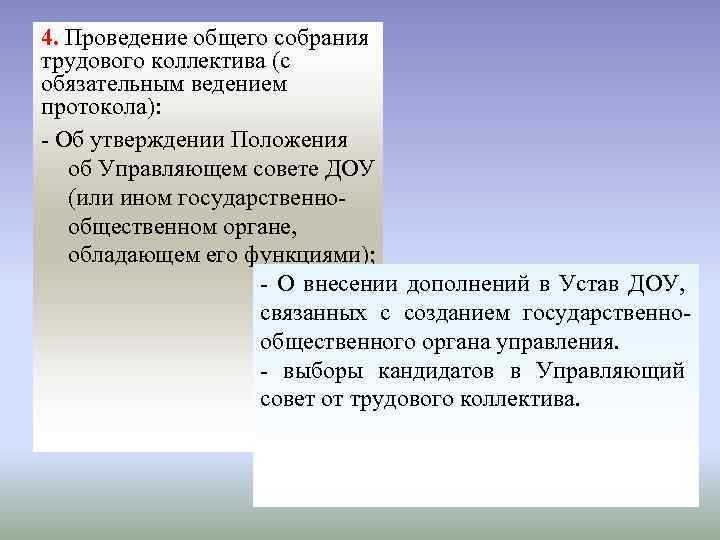 4. Проведение общего собрания трудового коллектива (с обязательным ведением протокола):

- Об утверждении Положения об Управляющем совете ДОУ (или ином государственно-общественном органе, обладающем его функциями);

- О внесении дополнений в Устав ДОУ, связанных с созданием государственно-общественного органа управления.
- выборы кандидатов в Управляющий совет от трудового коллектива.